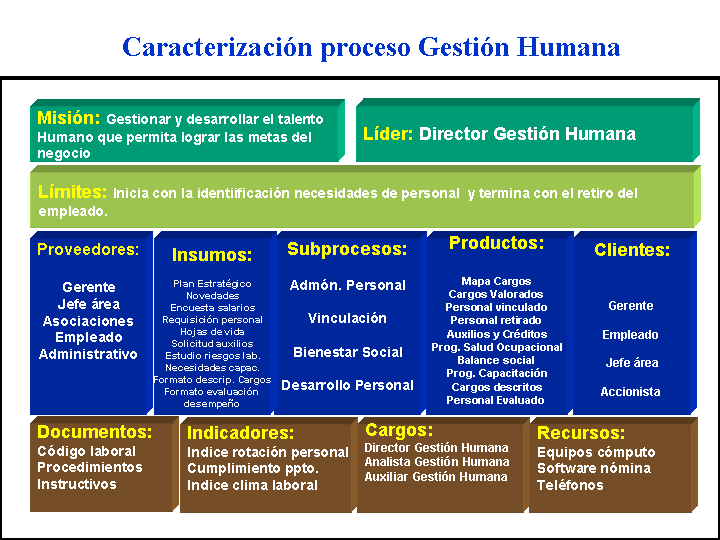 Caracterización proceso Gestión Humana

Misión: Gestionar y desarrollar el talento Humano que permita lograr las metas del negocio

Líder: Director Gestión Humana

Límites: Inicia con la identificación necesidades de personal y termina con el retiro del empleado.

Proveedores:
Gerente
Jefe área
Asociaciones
Empleado
Administrativo

Insumos:
Plan Estratégico
Novedades
Encuesta salarios
Requisición personal
Hojas de vida
Solicitud auxilios
Estudio riesgos lab.
Necesidades capac.
Formato descrip. Cargos
Formato evaluación desempeño

Subprocesos:
Admón. Personal
Vinculación
Bienestar Social
Desarrollo Personal

Productos:
Mapa Cargos
Cargos Valorados
Personal vinculado
Personal retirado
Auxilios y Créditos
Prog. Salud Ocupacional
Balance social
Prog. Capacitación
Cargos descritos
Personal Evaluado

Clientes:
Gerente
Empleado
Jefe área
Accionista

Documentos:
Código laboral
Procedimientos
Instructivos

Indicadores:
Indice rotación personal
Cumplimiento ppto.
Indice clima laboral

Cargos:
Director Gestión Humana
Analista Gestión Humana
Auxiliar Gestión Humana

Recursos:
Equipos cómputo
Software nómina
Teléfonos